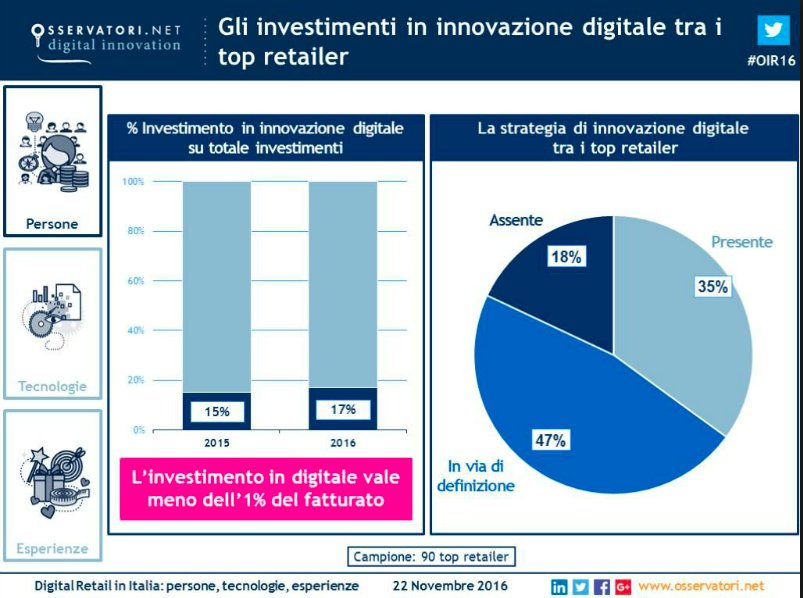 OSSERVATORI.NET
digital innovation

Gli investimenti in innovazione digitale tra i top retailer

#OIR16

Persone

Tecnologie

Esperienze

% Investimento in innovazione digitale su totale investimenti

100%
80%
60%
40%
20%
0%

15%
17%

2015
2016

L'investimento in digitale vale meno dell'1% del fatturato

La strategia di innovazione digitale tra i top retailer

Assente
18%
Presente
35%
47%
In via di definizione

Campione: 90 top retailer

Digital Retail in Italia: persone, tecnologie, esperienze

22 Novembre 2016

www.osservatori.net